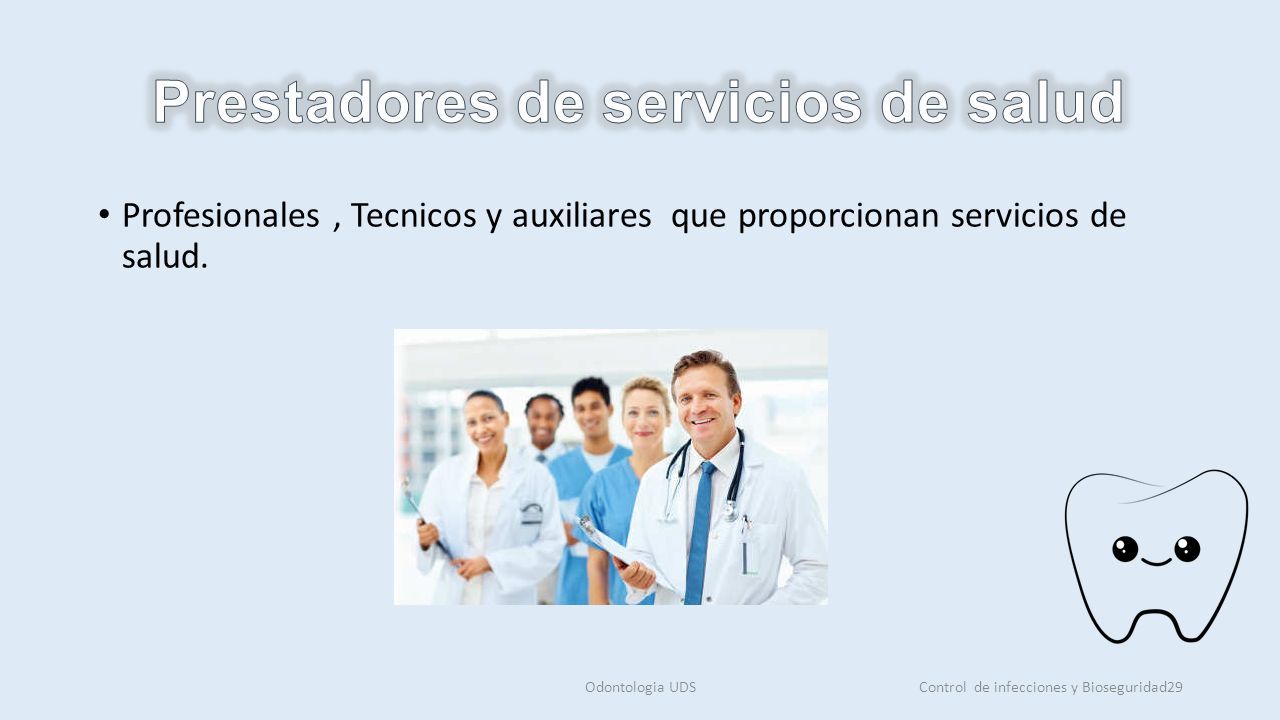 Prestadores de servicios de salud

• Profesionales , Tecnicos y auxiliares que proporcionan servicios de salud.

Odontologia UDS

Control de infecciones y Bioseguridad29